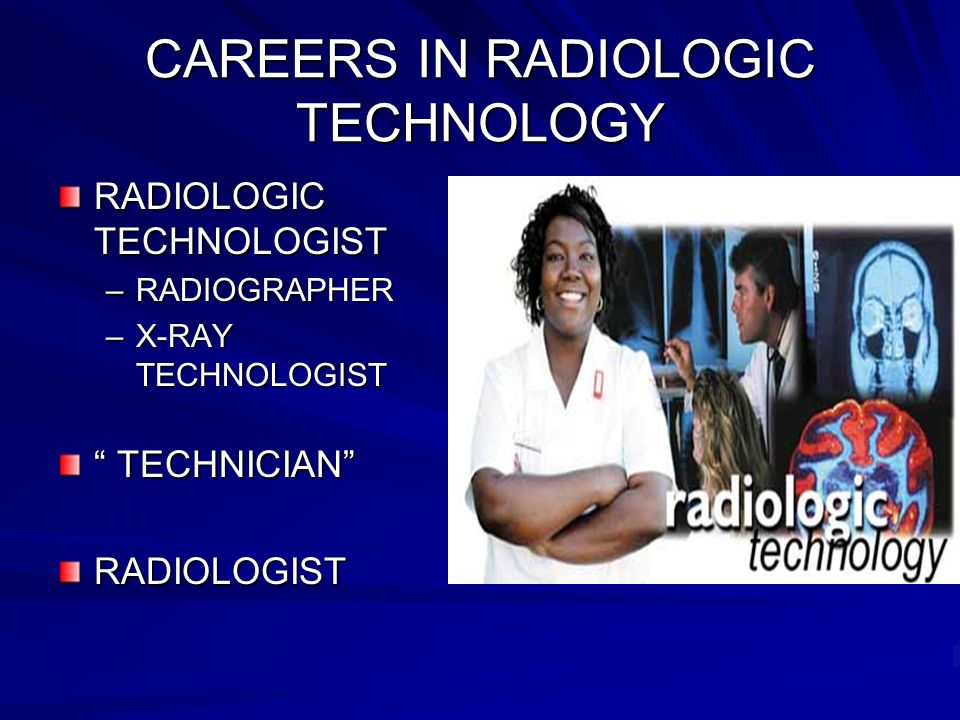 CAREERS IN RADIOLOGIC TECHNOLOGY

RADIOLOGIC TECHNOLOGIST
– RADIOGRAPHER
– X-RAY TECHNOLOGIST

“ TECHNICIAN”

RADIOLOGIST

radiologic
technology